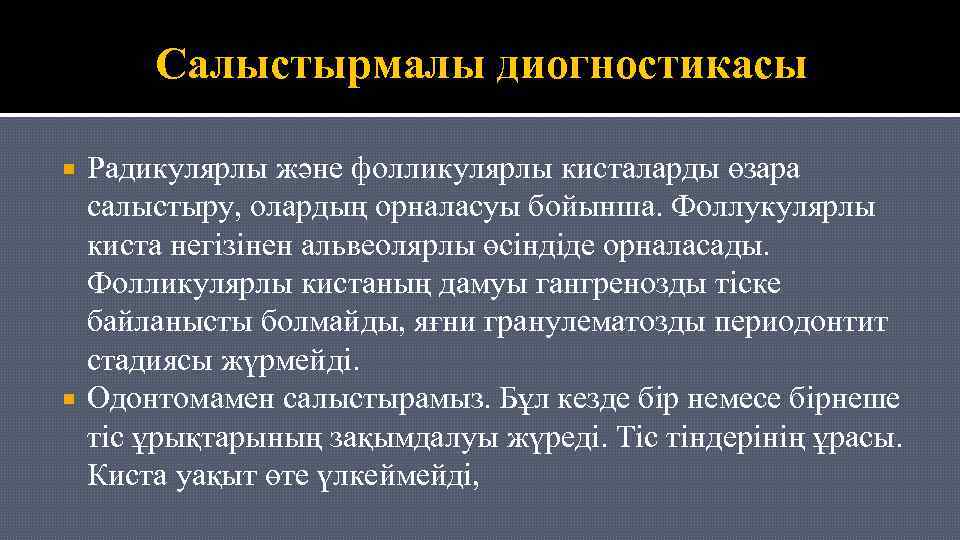 Салыстырмалы диогностикасы

Радикулярлы және фолликулярлы кисталарды өзара салыстыру, олардың орналасуы бойынша. Фоллукулярлы киста негізінен альвеолярлы өсіндіде орналасады. Фолликулярлы кистаның дамуы гангренозды тіске байланысты болмайды, яғни гранулематозды периодонтит стадиясы жүрмейді.

Одонтомамен салыстырамыз. Бұл кезде бір немесе бірнеше тіс ұрықтарының зақымдалуы жүреді. Тіс тіндерінің ұрасы. Киста уақыт өте үлкеймейді,